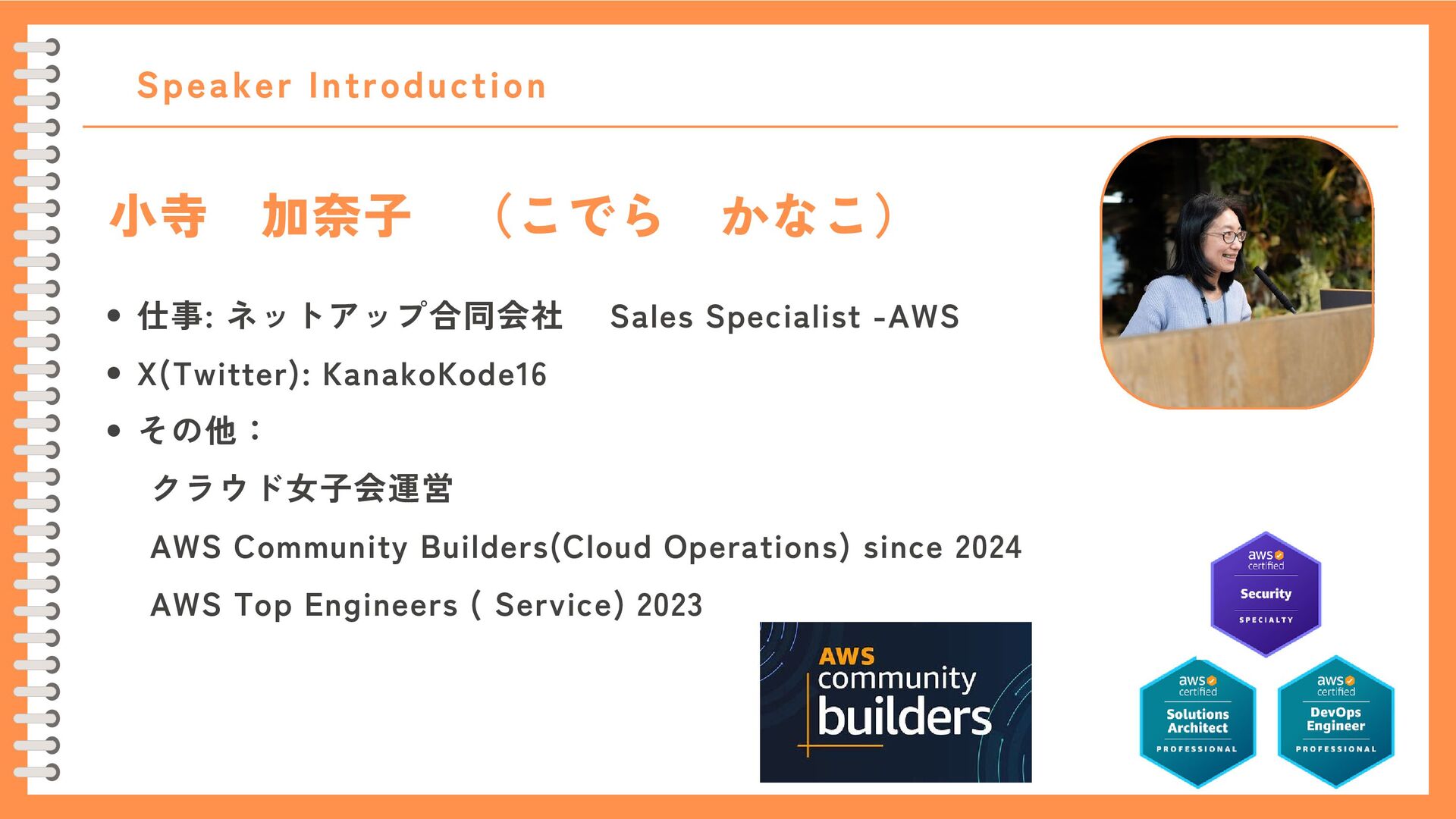 Speaker Introduction

小寺　加奈子　（こでら　かなこ）

• 仕事: ネットアップ合同会社　Sales Specialist -AWS
• X(Twitter): KanakoKode16
• その他：

クラウド女子会運営

AWS Community Builders(Cloud Operations) since 2024

AWS Top Engineers ( Service) 2023

AWS community builders

aws certified Security SPECIALTY

aws certified Solutions Architect PROFESSIONAL

aws certified DevOps Engineer PROFESSIONAL